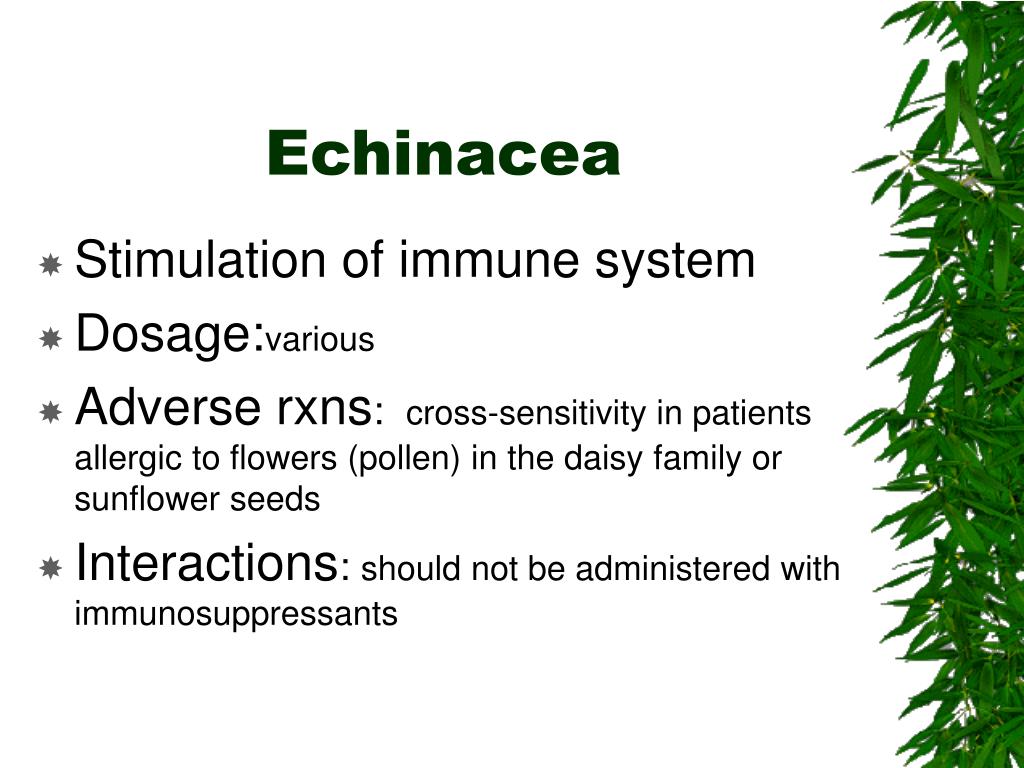 Echinacea

Stimulation of immune system

Dosage:various

Adverse rxns: cross-sensitivity in patients allergic to flowers (pollen) in the daisy family or sunflower seeds

Interactions: should not be administered with immunosuppressants